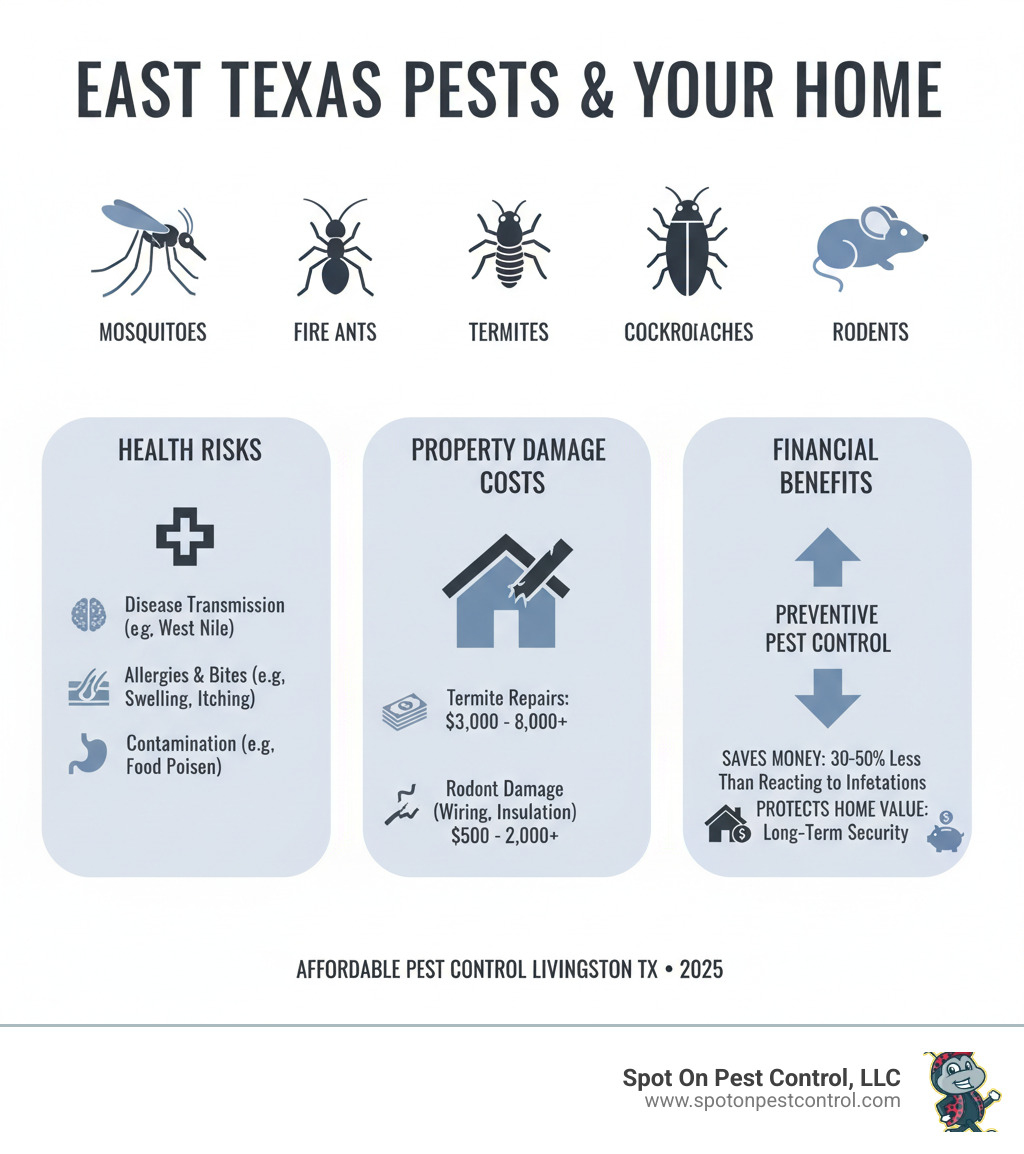 EAST TEXAS PESTS & YOUR HOME

MOSQUITOES

FIRE ANTS

TERMITES

COCKROIACHES

RODENTS

HEALTH RISKS

Disease Transmission (e.g. West Nile)

Allergies & Bites (e.g, Swelling, Itching)

Contamination (e.g, Food Poisen)

PROPERTY DAMAGE COSTS

Termite Repairs: $3,000 - 8,000+

Rodont Damage (Wiring, Insulation) $500 - 2,000+

FINANCIAL BENEFITS

PREVENTIVE PEST CONTROL

SAVES MONEY: 30-50% Less Than Reacting to Infetations

PROTECTS HOME VALUE: Long-Term Security

AFFORDABLE PEST CONTROL LIVINGSTON TX • 2025

Spot On Pest Control, LLC
www.spotonpestcontrol.com